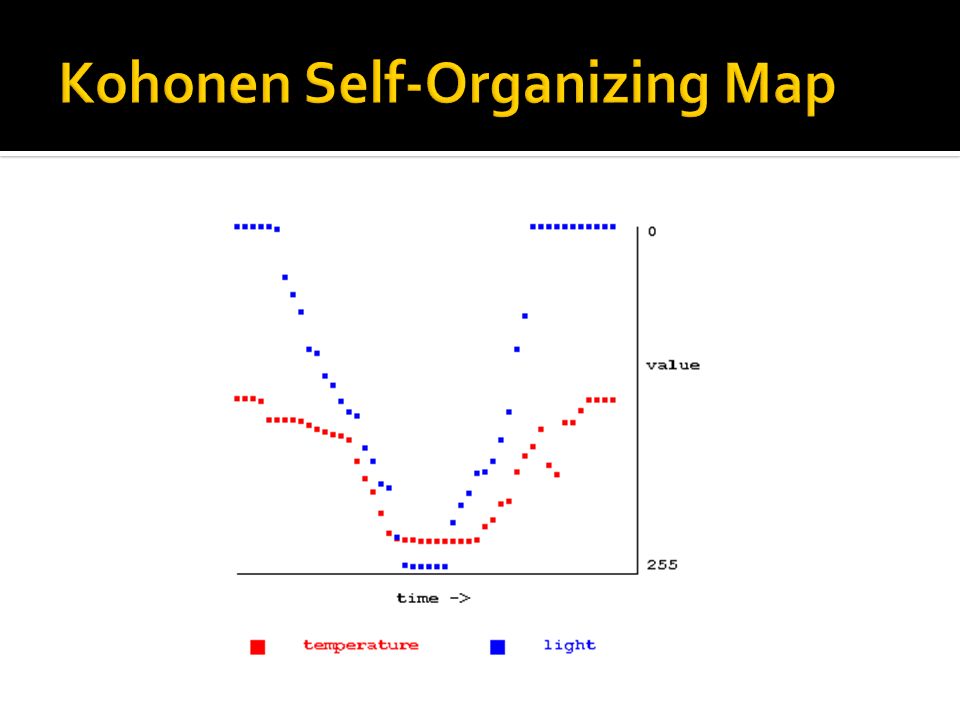 Kohonen Self-Organizing Map

0

value

255

time ->

temperature

light